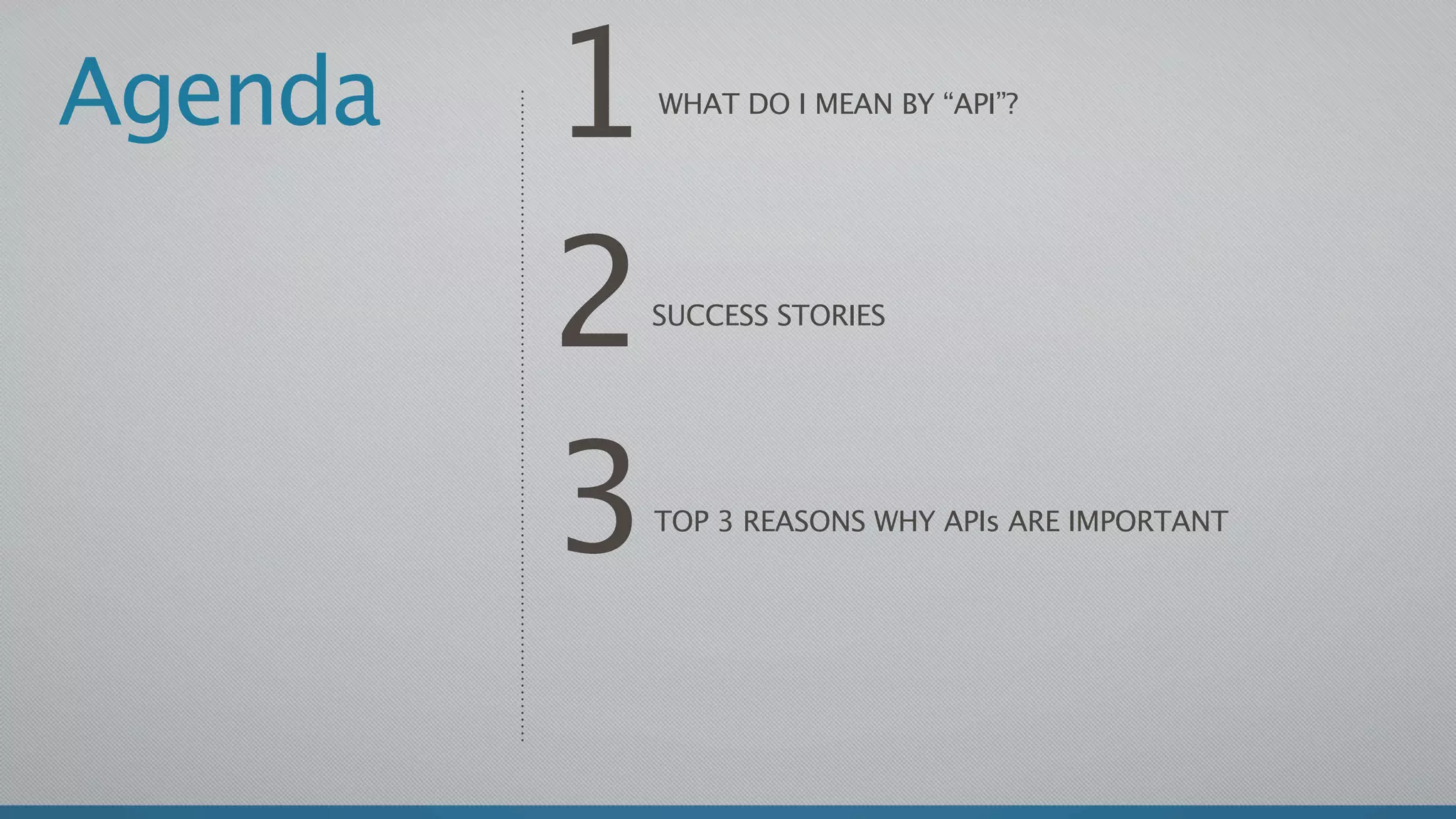 Agenda

1 WHAT DO I MEAN BY “API”?

2 SUCCESS STORIES

3 TOP 3 REASONS WHY APIs ARE IMPORTANT